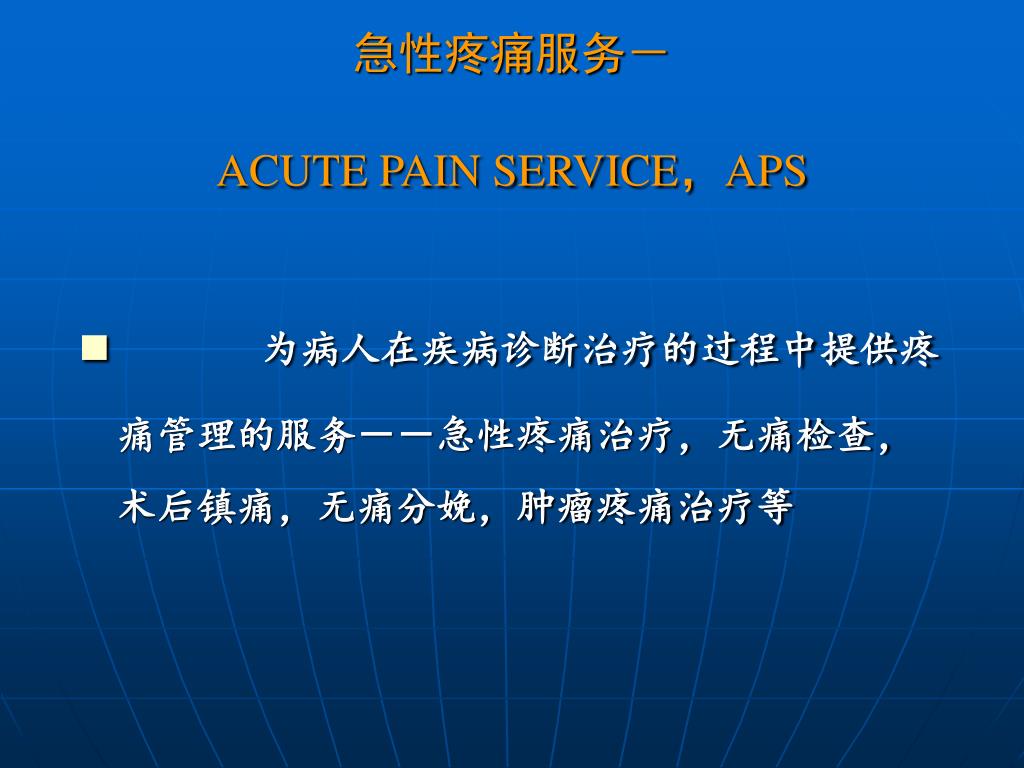 急性疼痛服务－

ACUTE PAIN SERVICE，APS

■ 为病人在疾病诊断治疗的过程中提供疼痛管理的服务——急性疼痛治疗，无痛检查，术后镇痛，无痛分娩，肿瘤疼痛治疗等